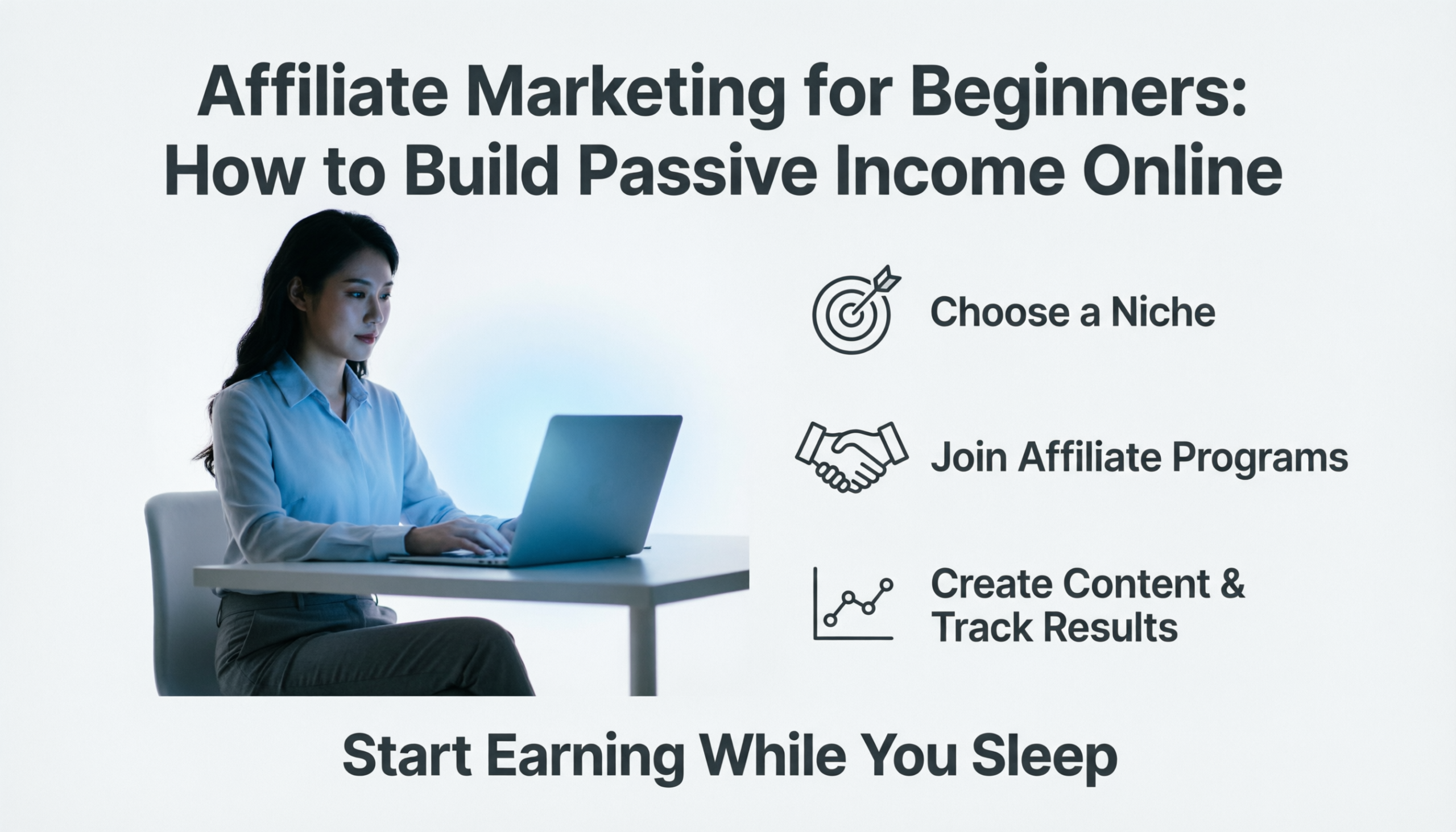 Affiliate Marketing for Beginners: How to Build Passive Income Online

Choose a Niche

Join Affiliate Programs

Create Content & Track Results

Start Earning While You Sleep